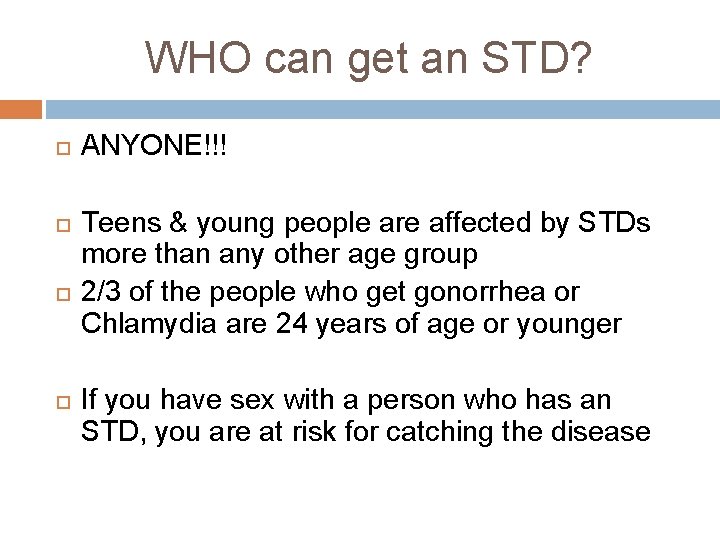 WHO can get an STD?

ANYONE!!!

Teens & young people are affected by STDs more than any other age group

2/3 of the people who get gonorrhea or Chlamydia are 24 years of age or younger

If you have sex with a person who has an STD, you are at risk for catching the disease